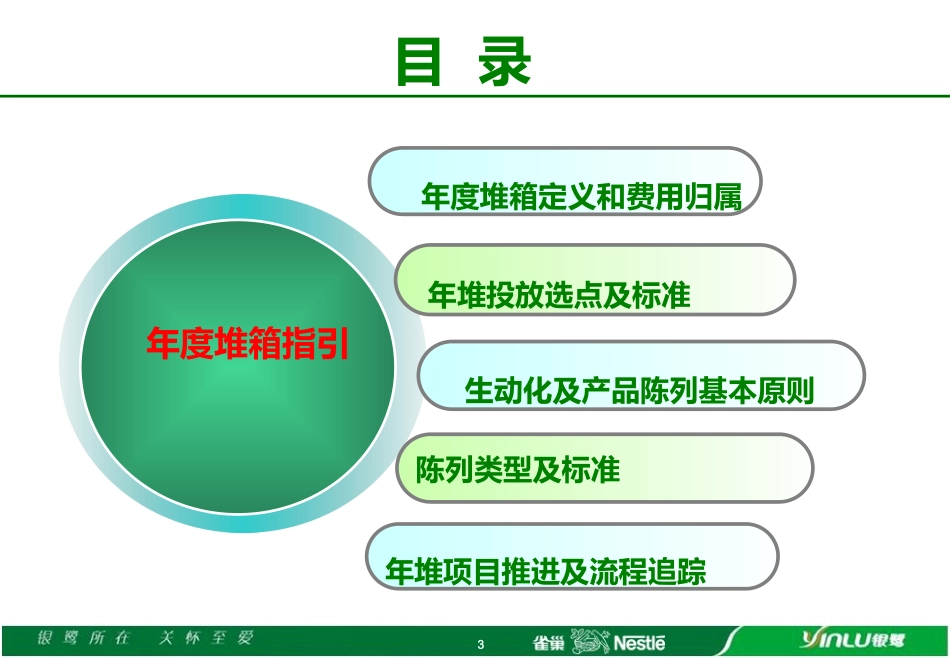 目 录

年度堆箱指引

年度堆箱定义和费用归属

年堆投放选点及标准

生动化及产品陈列基本原则

陈列类型及标准

年堆项目推进及流程追踪

银鹭所在 关怀至爱

3

雀巢 Nestlé

YINLU银鹭